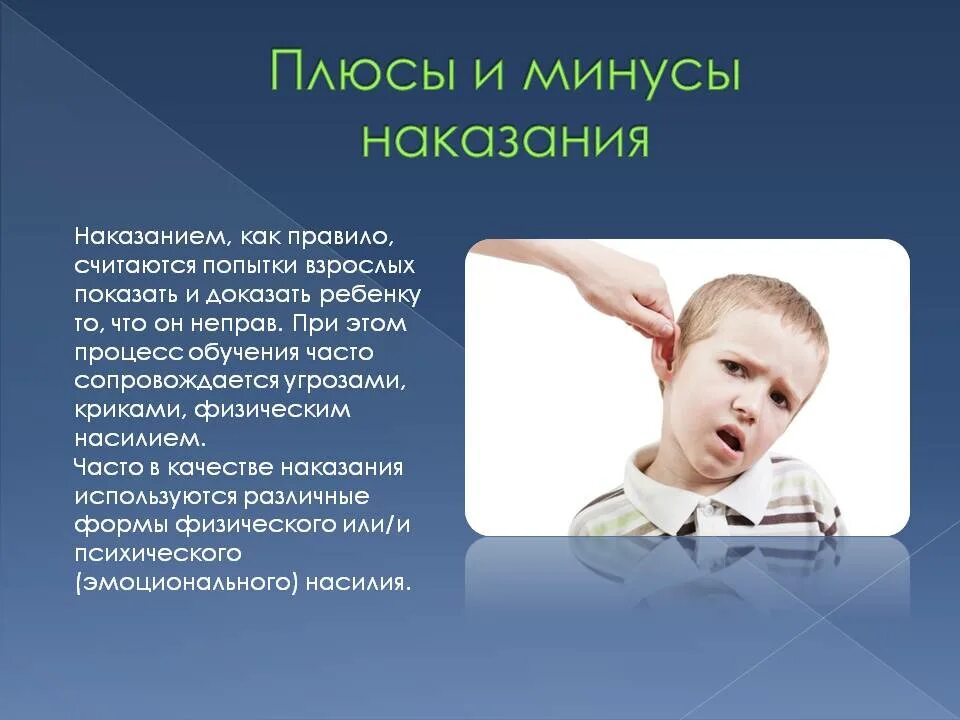 Плюсы и минусы наказания

Наказанием, как правило, считаются попытки взрослых показать и доказать ребенку то, что он неправ. При этом процесс обучения часто сопровождается угрозами, криками, физическим насилием.
Часто в качестве наказания используются различные формы физического или/и психического (эмоционального) насилия.